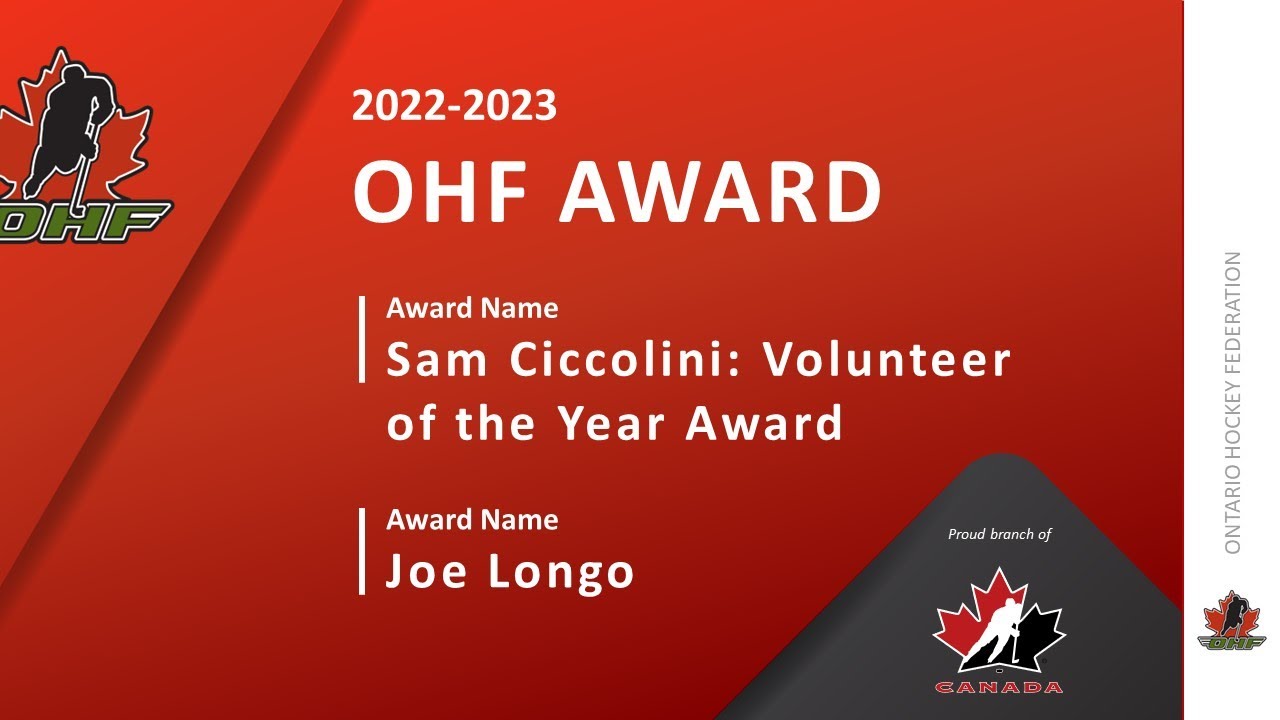 OHF

2022-2023
OHF AWARD

Award Name
Sam Ciccolini: Volunteer of the Year Award

Award Name
Joe Longo

Proud branch of

CANADA

ONTARIO HOCKEY FEDERATION

OHF